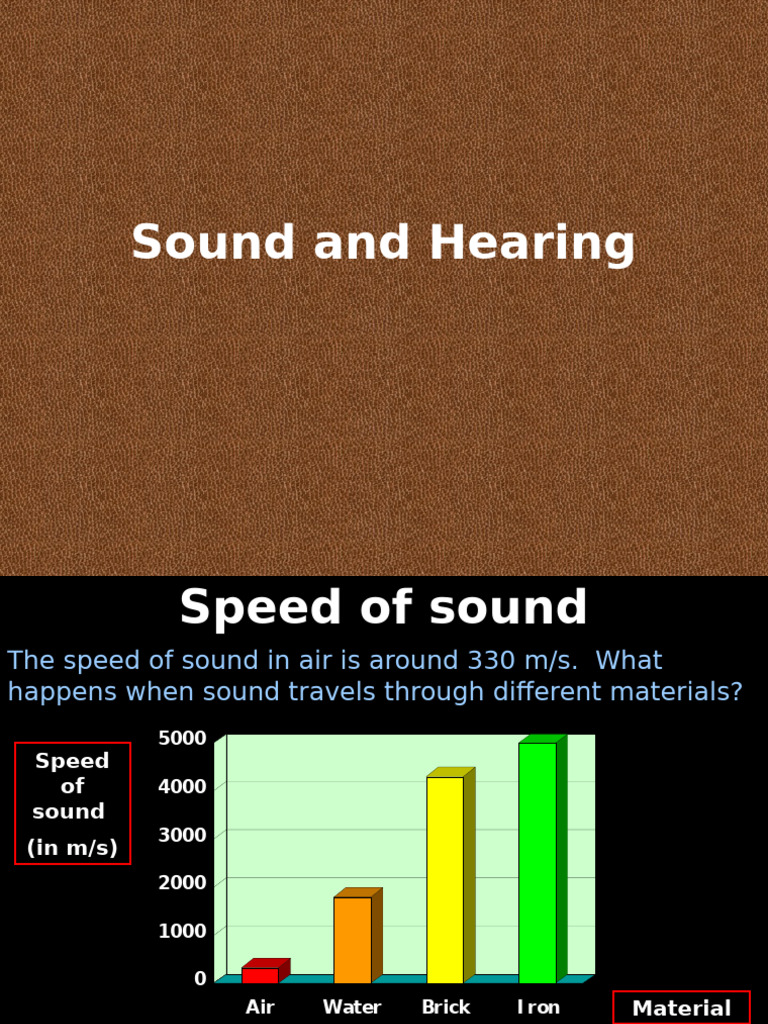 Sound and Hearing

Speed of sound

The speed of sound in air is around 330 m/s. What happens when sound travels through different materials?

Speed of sound (in m/s)

5000
4000
3000
2000
1000
0

Air
Water
Brick
Iron

Material